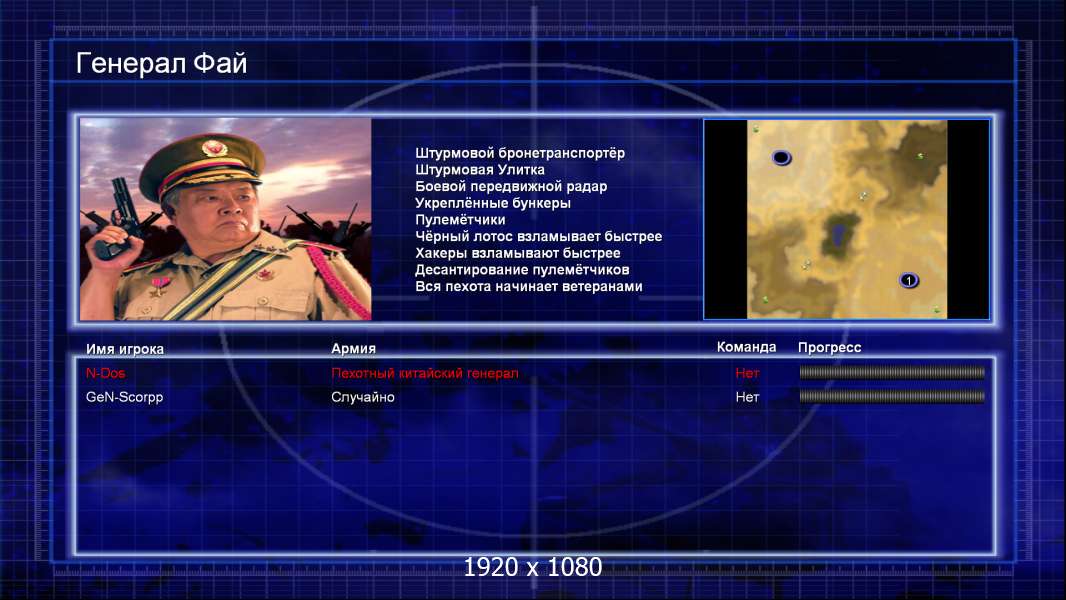 Генерал Фай

Штурмовой бронетранспортёр
Штурмовая Улитка
Боевой передвижной радар
Укреплённые бункеры
Пулемётчики
Чёрный лотос взламывает быстрее
Хакеры взламывают быстрее
Десантирование пулемётчиков
Вся пехота начинает ветеранами

1

| Имя игрока | Армия | Команда | Прогресс |
|---|---|---|---|
| N-Dos | Пехотный китайский генерал | Нет | |
| GeN-Scorpp | Случайно | Нет | |

1920 x 1080